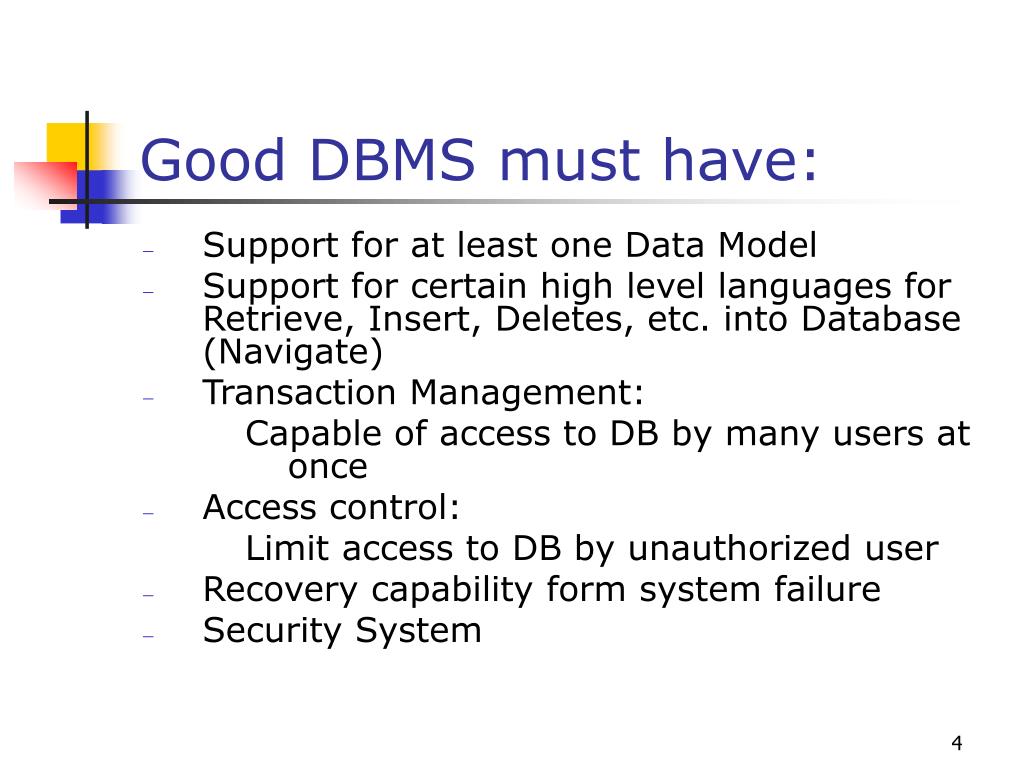 Good DBMS must have:

– Support for at least one Data Model
– Support for certain high level languages for Retrieve, Insert, Deletes, etc. into Database (Navigate)
– Transaction Management:
Capable of access to DB by many users at once
– Access control:
Limit access to DB by unauthorized user
– Recovery capability form system failure
– Security System

4